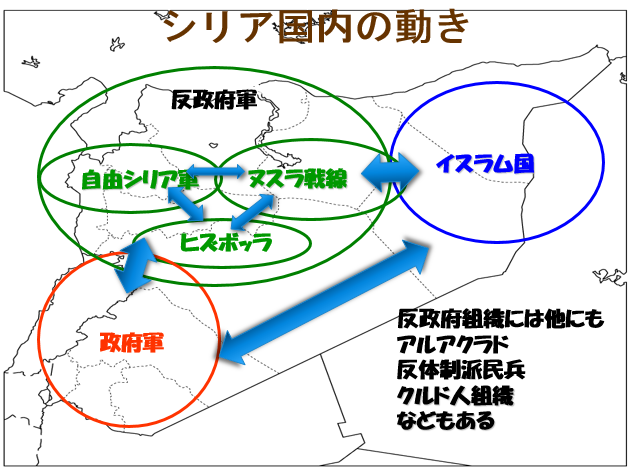 シリア国内の動き

反政府軍

自由シリア軍

ヌスラ戦線

イスラム国

ヒズボッラ

政府軍

反政府組織には他にも
アルアクラド
反体制派民兵
クルド人組織
などもある